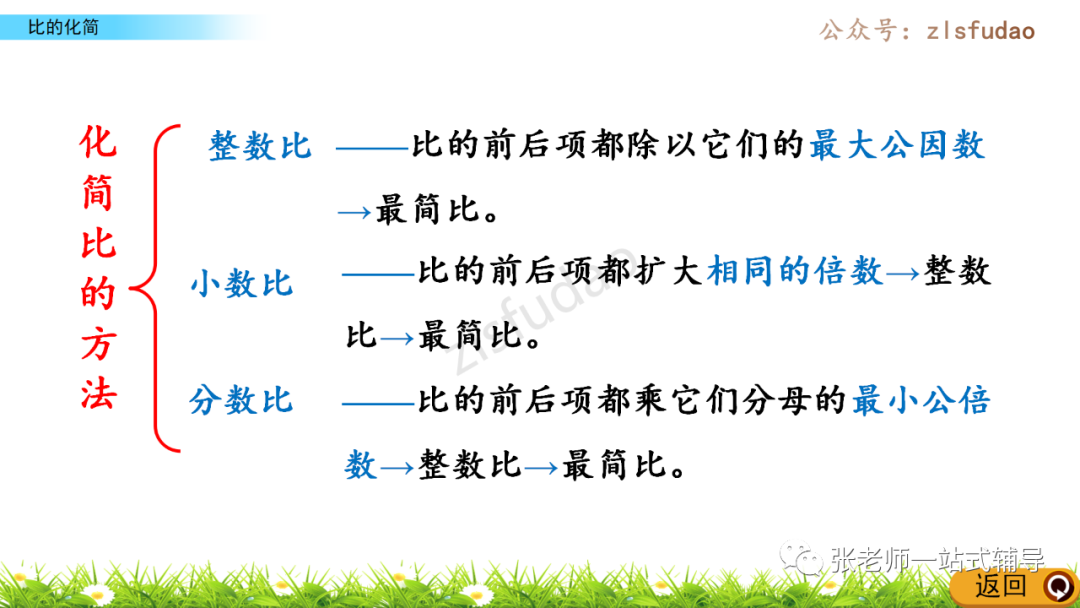 比的化简

公众号：zlsfudao

化简比的方法

整数比 ——比的前后项都除以它们的最大公因数→最简比。

小数比 ——比的前后项都扩大相同的倍数→整数比→最简比。

分数比 ——比的前后项都乘它们分母的最小公倍数→整数比→最简比。

zlsfudao

张老师一站式辅导

返回